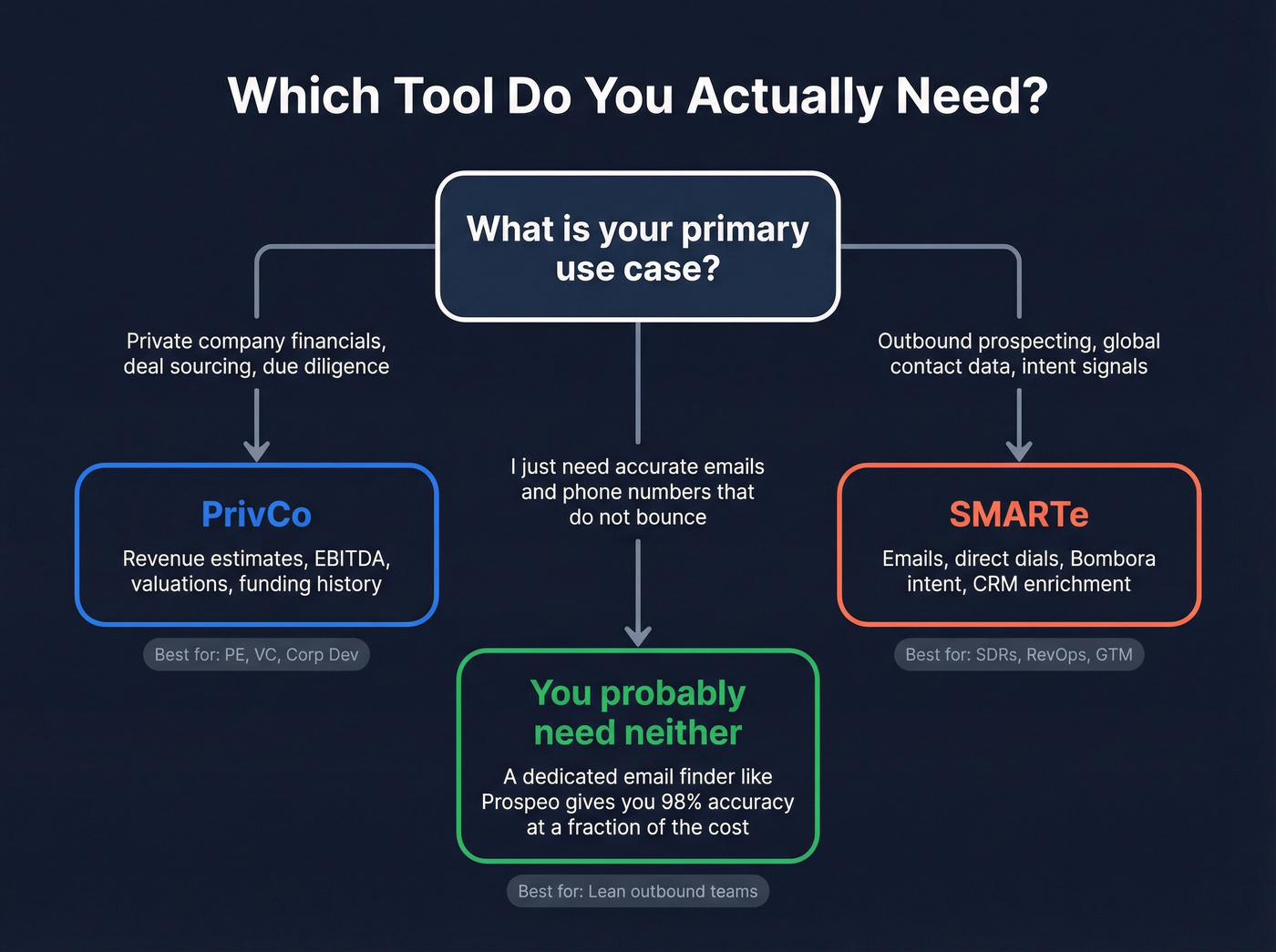 Which Tool Do You Actually Need?

What is your primary use case?

Private company financials, deal sourcing, due diligence

PrivCo

Revenue estimates, EBITDA, valuations, funding history

Best for: PE, VC, Corp Dev

I just need accurate emails and phone numbers that do not bounce

You probably need neither

A dedicated email finder like Prospeo gives you 98% accuracy at a fraction of the cost

Best for: Lean outbound teams

Outbound prospecting, global contact data, intent signals

SMARTe

Emails, direct dials, Bombora intent, CRM enrichment

Best for: SDRs, RevOps, GTM